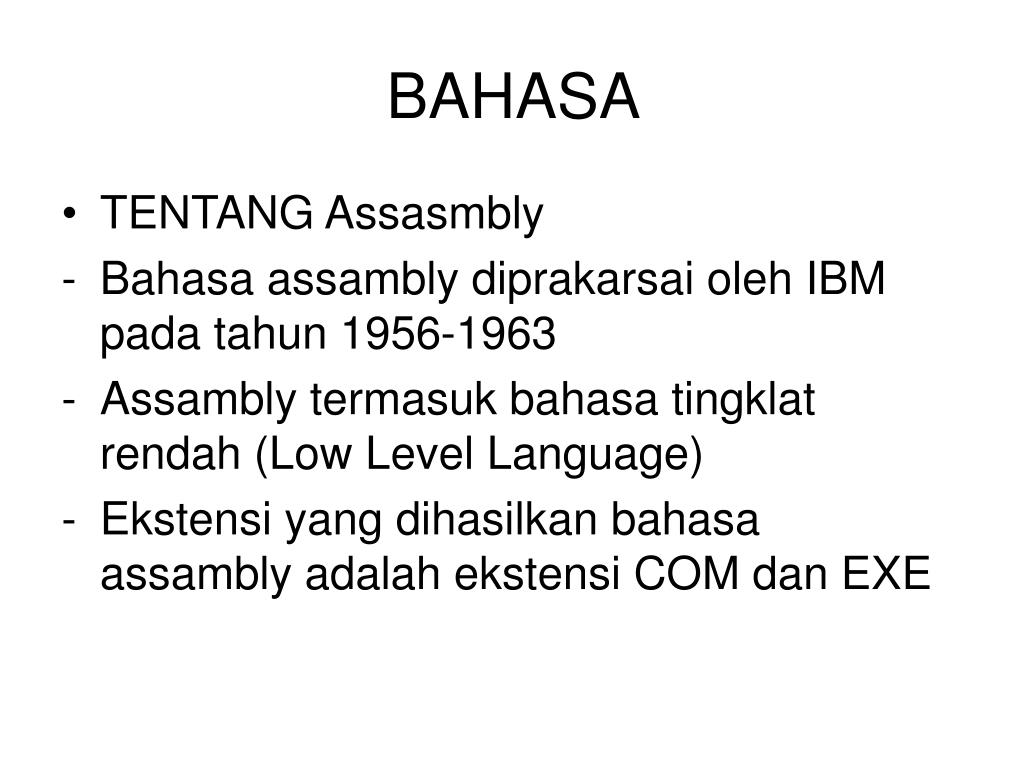 BAHASA

• TENTANG Assasmbly
- Bahasa assambly diprakarsai oleh IBM pada tahun 1956-1963
- Assambly termasuk bahasa tingklat rendah (Low Level Language)
- Ekstensi yang dihasilkan bahasa assambly adalah ekstensi COM dan EXE